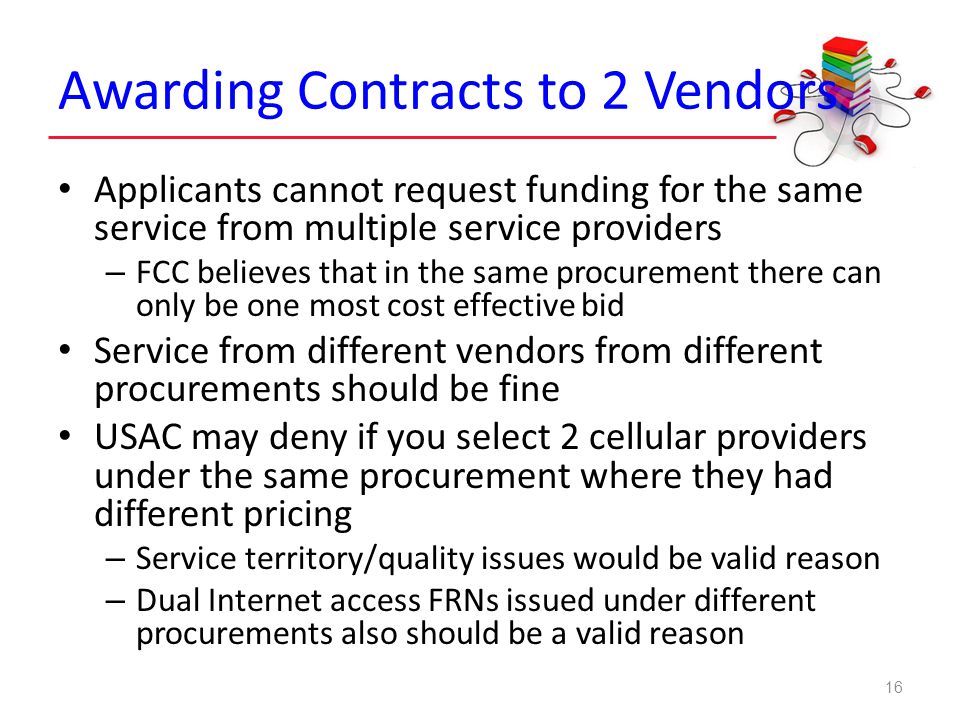 Awarding Contracts to 2 Vendors

• Applicants cannot request funding for the same service from multiple service providers
– FCC believes that in the same procurement there can only be one most cost effective bid
• Service from different vendors from different procurements should be fine
• USAC may deny if you select 2 cellular providers under the same procurement where they had different pricing
– Service territory/quality issues would be valid reason
– Dual Internet access FRNs issued under different procurements also should be a valid reason

16